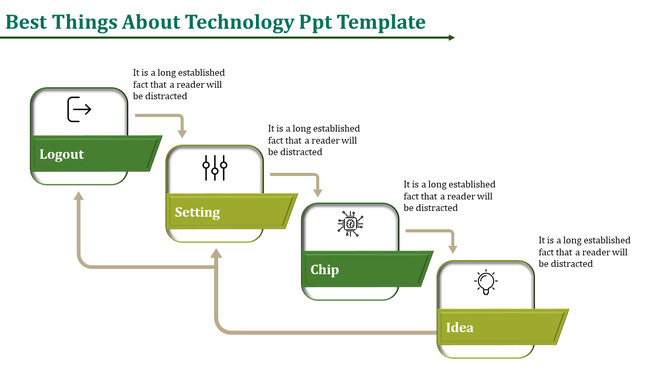 Best Things About Technology Ppt Template

It is a long established fact that a reader will be distracted

Logout

It is a long established fact that a reader will be distracted

Setting

It is a long established fact that a reader will be distracted

Chip

It is a long established fact that a reader will be distracted

Idea